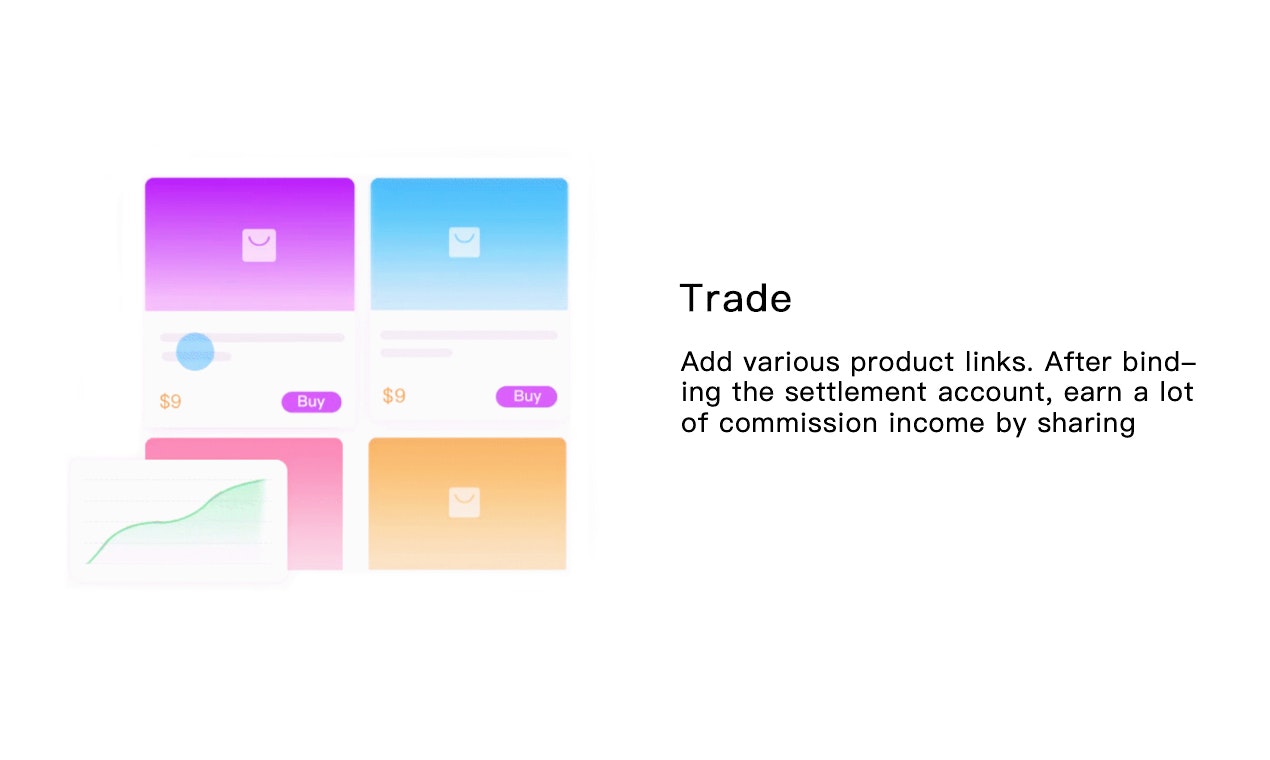 $9

Buy

$9

Buy

Trade

Add various product links. After binding the settlement account, earn a lot of commission income by sharing